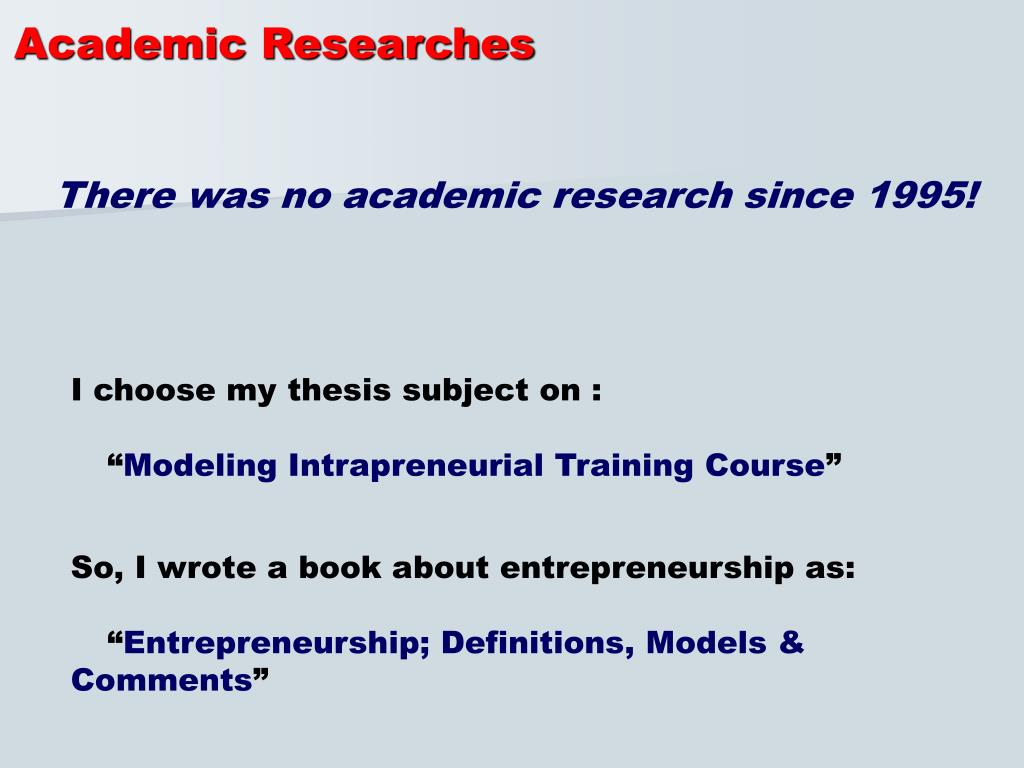 Academic Researches

There was no academic research since 1995!

I choose my thesis subject on :

“Modeling Intrapreneurial Training Course”

So, I wrote a book about entrepreneurship as:

“Entrepreneurship; Definitions, Models & Comments”